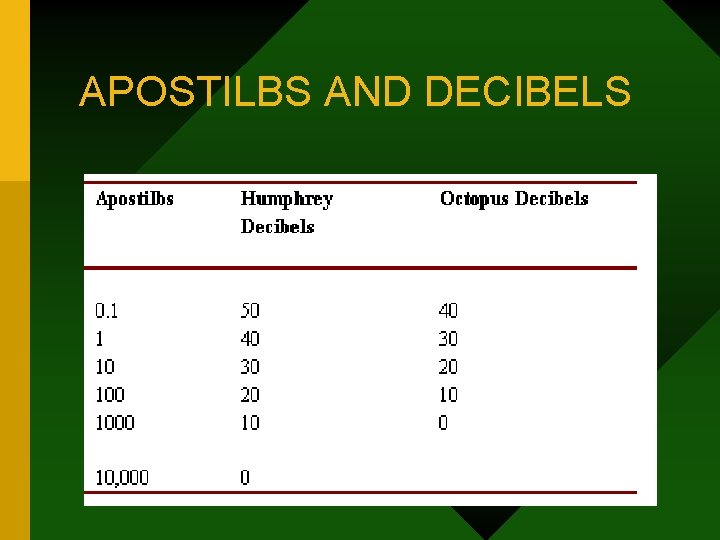 APOSTILBS AND DECIBELS

| Apostilbs | Humphrey Decibels | Octopus Decibels |
|---|---|---|
| 0.1 | 50 | 40 |
| 1 | 40 | 30 |
| 10 | 30 | 20 |
| 100 | 20 | 10 |
| 1000 | 10 | 0 |
| 10,000 | 0 | |